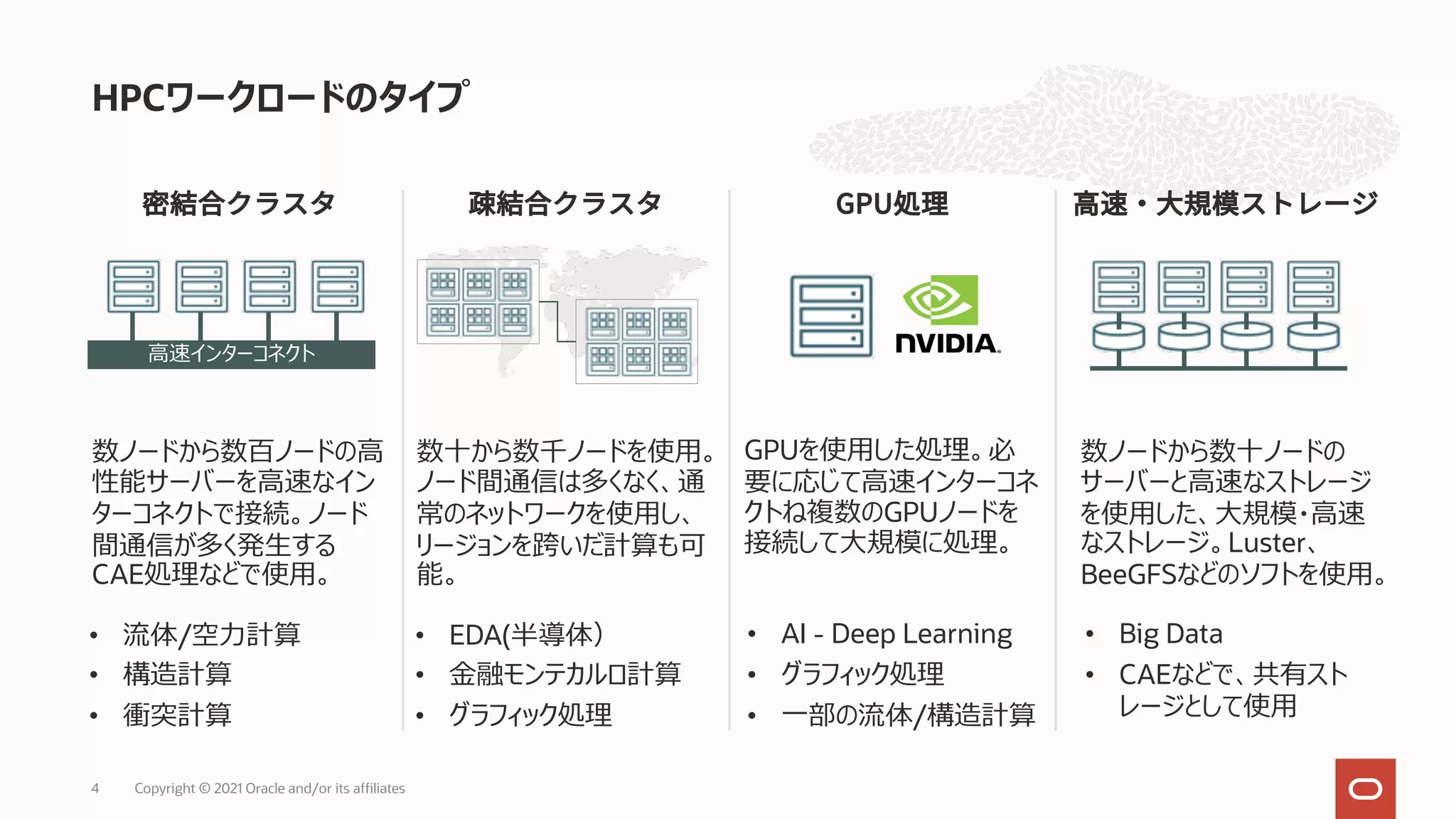 HPCワークロードのタイプ

密結合クラスタ

高速インターコネクト

数ノードから数百ノードの高性能サーバーを高速なインターコネクトで接続。ノード間通信が多く発生するCAE処理などで使用。

• 流体/空力計算
• 構造計算
• 衝突計算

疎結合クラスタ

数十から数千ノードを使用。ノード間通信は多くなく、通常のネットワークを使用し、リージョンを跨いだ計算も可能。

• EDA(半導体)
• 金融モンテカルロ計算
• グラフィック処理

GPU処理

NVIDIA.

GPUを使用した処理。必要に応じて高速インターコネクトね複数のGPUノードを接続して大規模に処理。

• AI - Deep Learning
• グラフィック処理
• 一部の流体/構造計算

高速・大規模ストレージ

数ノードから数十ノードのサーバーと高速なストレージを使用した、大規模・高速なストレージ。Luster、BeeGFSなどのソフトを使用。

• Big Data
• CAEなどで、共有ストレージとして使用

4 Copyright © 2021 Oracle and/or its affiliates